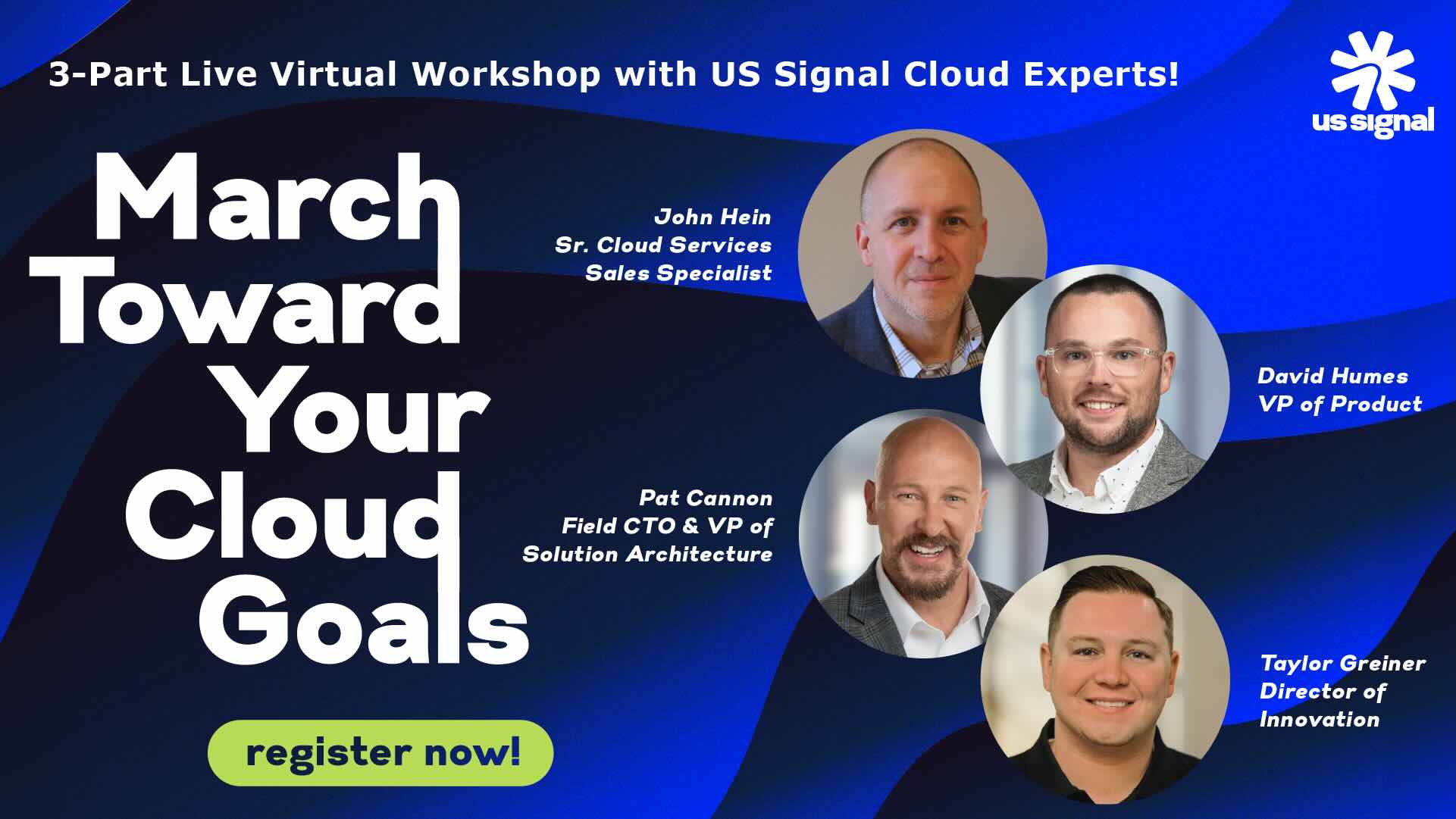 3-Part Live Virtual Workshop with US Signal Cloud Experts!

us signal

March Toward Your Cloud Goals

John Hein
Sr. Cloud Services
Sales Specialist

David Humes
VP of Product

Pat Cannon
Field CTO & VP of
Solution Architecture

Taylor Greiner
Director of
Innovation

register now!